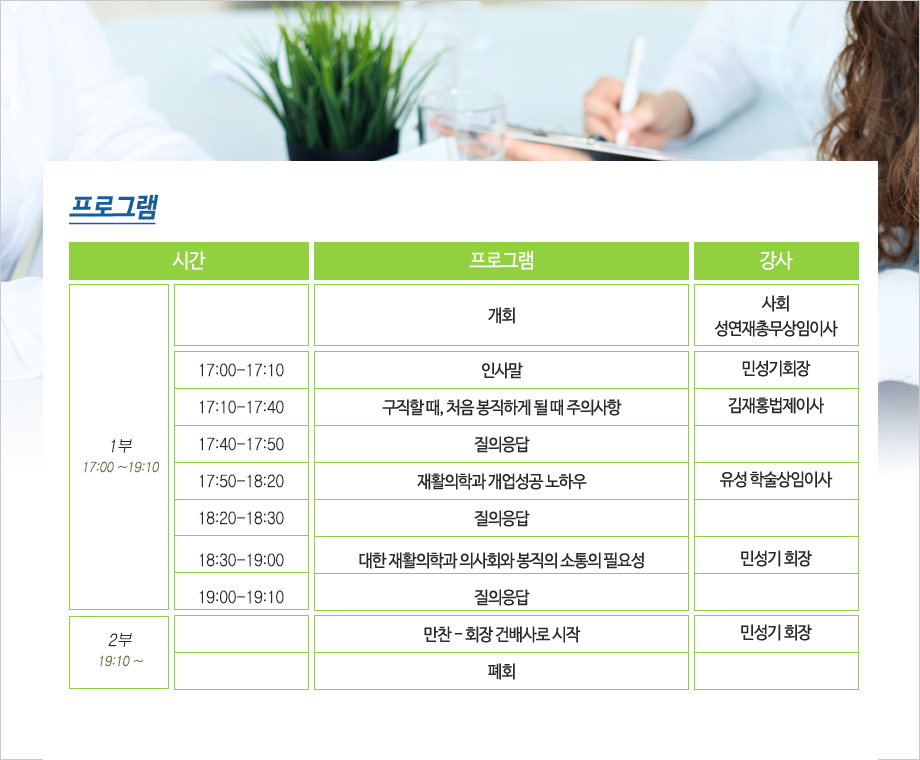 프로그램

| 시간 | | 프로그램 | 강사 |
|---|---|---|---|
| 1부 17:00 ~19:10 | | 개회 | 사회 성연재총무상임이사 |
| | 17:00-17:10 | 인사말 | 민성기회장 |
| | 17:10-17:40 | 구직할 때, 처음 봉직하게 될 때 주의사항 | 김재홍법제이사 |
| | 17:40-17:50 | 질의응답 | |
| | 17:50-18:20 | 재활의학과 개업성공 노하우 | 유성 학술상임이사 |
| | 18:20-18:30 | 질의응답 | |
| | 18:30-19:00 | 대한 재활의학과 의사회와 봉직의 소통의 필요성 | 민성기 회장 |
| | 19:00-19:10 | 질의응답 | |
| 2부 19:10 ~ | | 만찬 - 회장 건배사로 시작 | 민성기 회장 |
| | | 폐회 | |